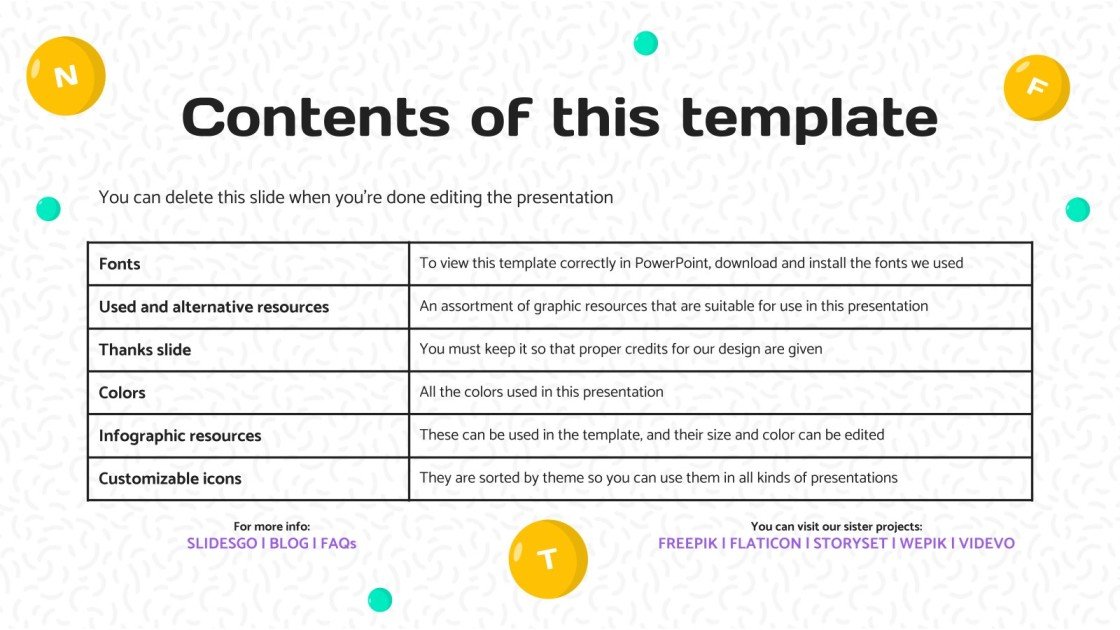 N

F

Contents of this template

You can delete this slide when you're done editing the presentation

| Fonts | To view this template correctly in PowerPoint, download and install the fonts we used |
|---|---|
| Used and alternative resources | An assortment of graphic resources that are suitable for use in this presentation |
| Thanks slide | You must keep it so that proper credits for our design are given |
| Colors | All the colors used in this presentation |
| Infographic resources | These can be used in the template, and their size and color can be edited |
| Customizable icons | They are sorted by theme so you can use them in all kinds of presentations |

For more info:
SLIDESGO | BLOG | FAQs

T

You can visit our sister projects:
FREEPIK | FLATICON | STORYSET | WEPIK | VIDEVO